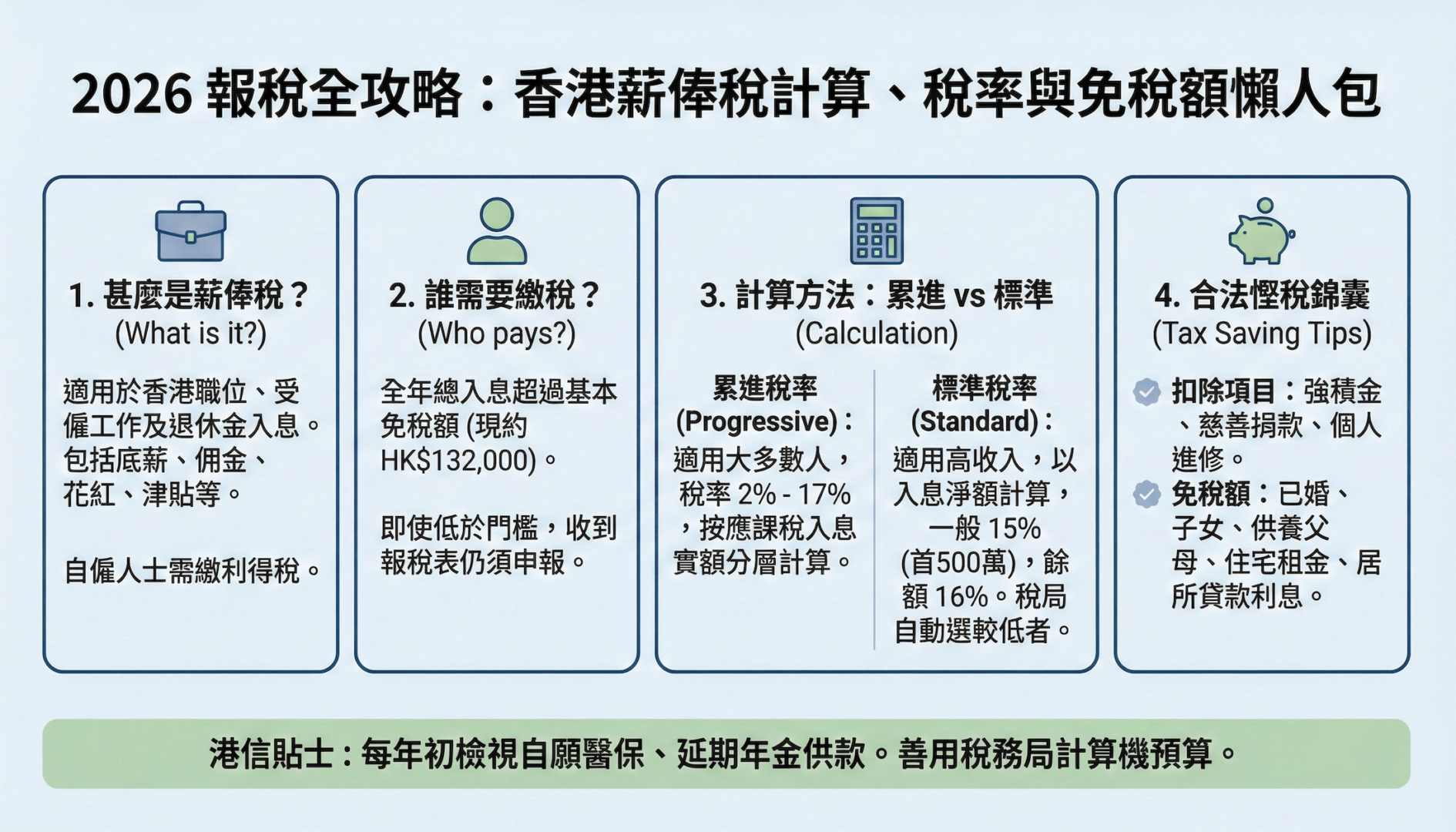 2026 報稅全攻略：香港薪俸稅計算、稅率與免稅額懶人包

1. 甚麼是薪俸稅？
(What is it?)

適用於香港職位、受僱工作及退休金入息。包括底薪、佣金、花紅、津貼等。

自僱人士需繳利得稅。

2. 誰需要繳稅？
(Who pays?)

全年總入息超過基本免稅額 (現約 HK$132,000)。

即使低於門檻，收到報稅表仍須申報。

3. 計算方法：累進 vs 標準
(Calculation)

累進稅率 (Progressive)：
適用大多數人，稅率 2% - 17%，按應課稅入息實額分層計算。

標準稅率 (Standard)：
適用高收入，以入息淨額計算，一般 15% (首500萬)，餘額 16%。稅局自動選較低者。

4. 合法慳稅錦囊
(Tax Saving Tips)

扣除項目：強積金、慈善捐款、個人進修。

免稅額：已婚、子女、供養父母、住宅租金、居所貸款利息。

港信貼士：每年初檢視自願醫保、延期年金供款。善用稅務局計算機預算。